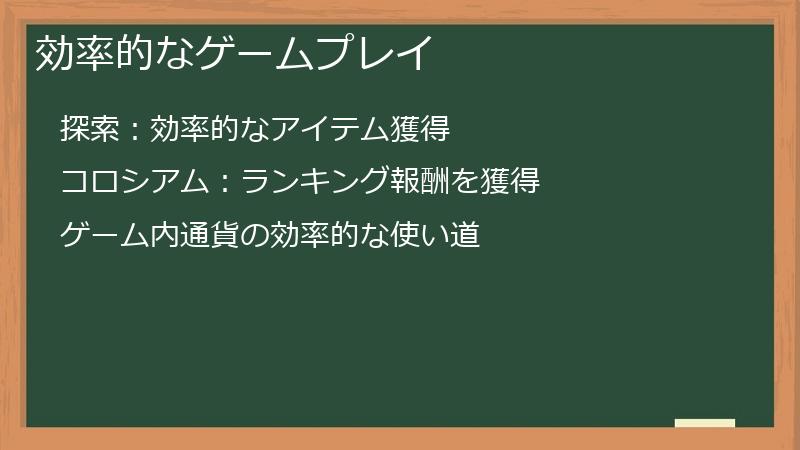 効率的なゲームプレイ

探索：効率的なアイテム獲得

コロシアム：ランキング報酬を獲得

ゲーム内通貨の効率的な使い道